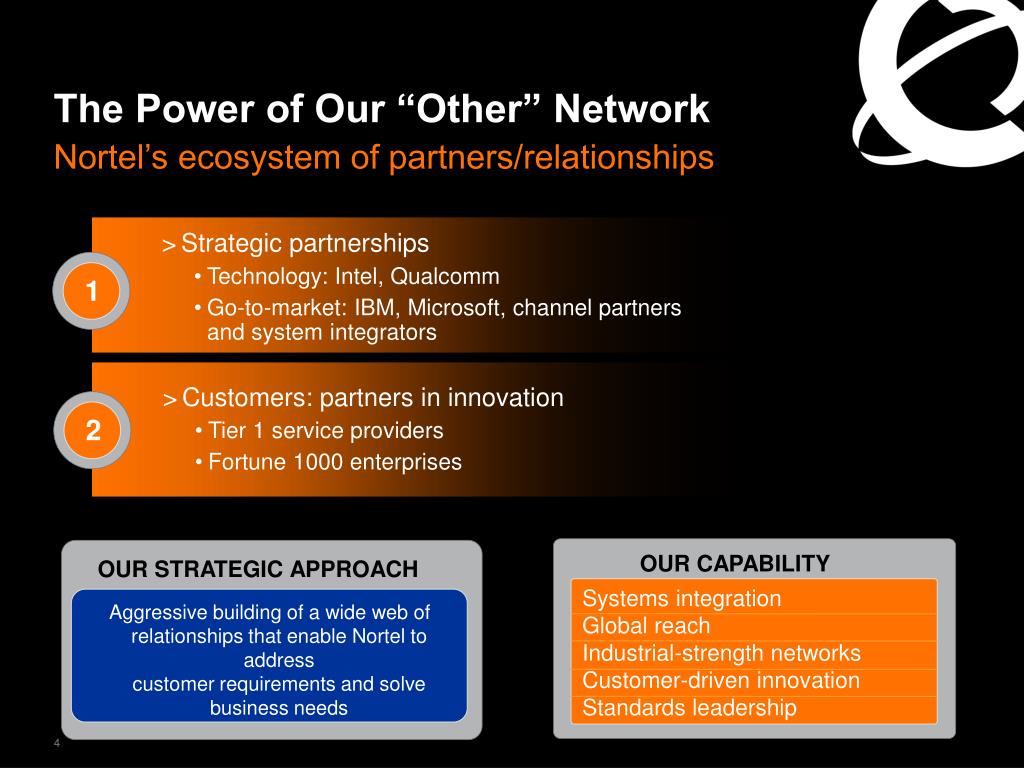 The Power of Our “Other” Network
Nortel’s ecosystem of partners/relationships

1

> Strategic partnerships
• Technology: Intel, Qualcomm
• Go-to-market: IBM, Microsoft, channel partners and system integrators

2

> Customers: partners in innovation
• Tier 1 service providers
• Fortune 1000 enterprises

OUR STRATEGIC APPROACH

Aggressive building of a wide web of relationships that enable Nortel to address customer requirements and solve business needs

OUR CAPABILITY

Systems integration
Global reach
Industrial-strength networks
Customer-driven innovation
Standards leadership

4